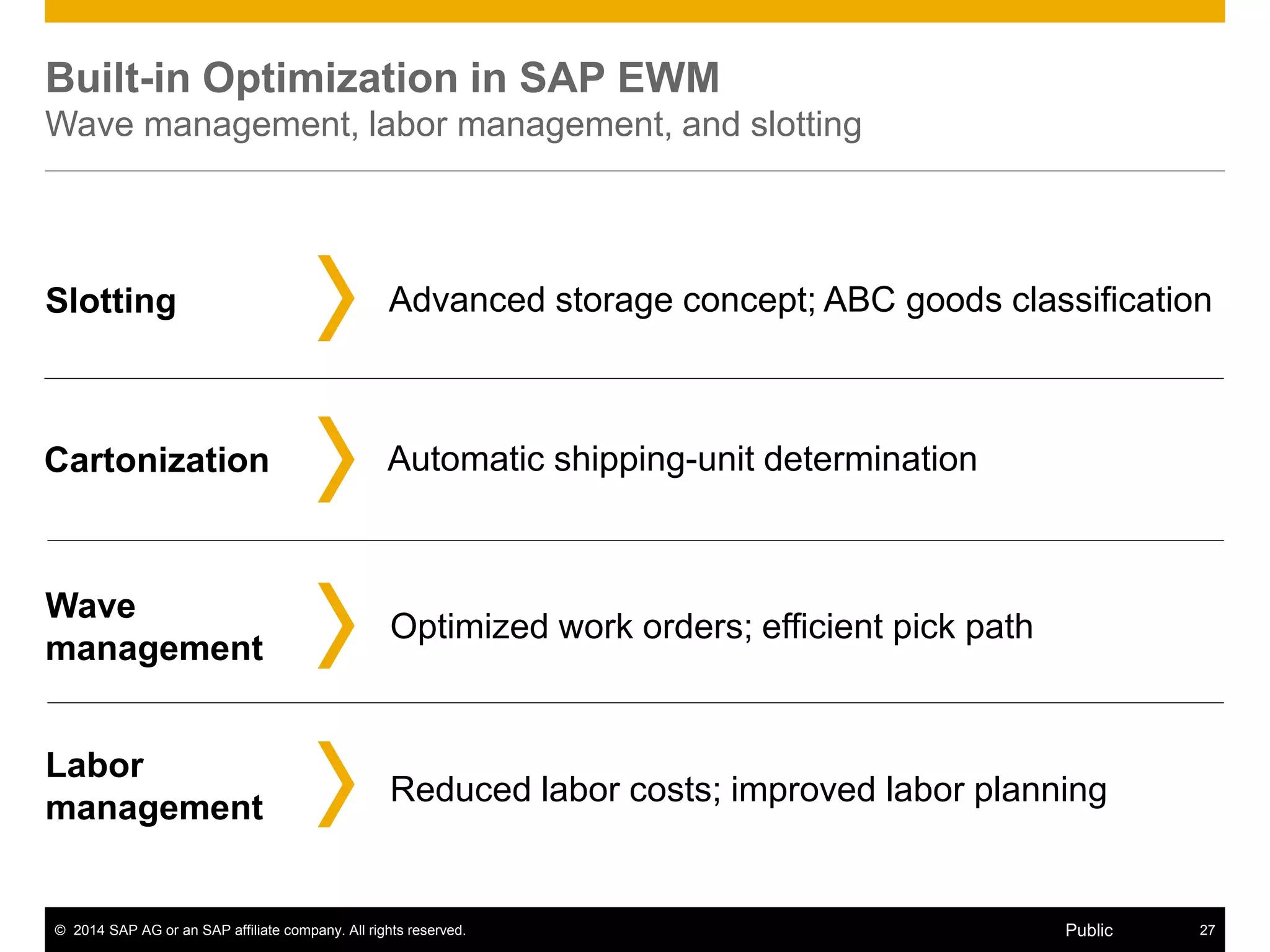 Built-in Optimization in SAP EWM
Wave management, labor management, and slotting

Slotting

Advanced storage concept; ABC goods classification

Cartonization

Automatic shipping-unit determination

Wave management

Optimized work orders; efficient pick path

Labor management

Reduced labor costs; improved labor planning

© 2014 SAP AG or an SAP affiliate company. All rights reserved.

Public

27